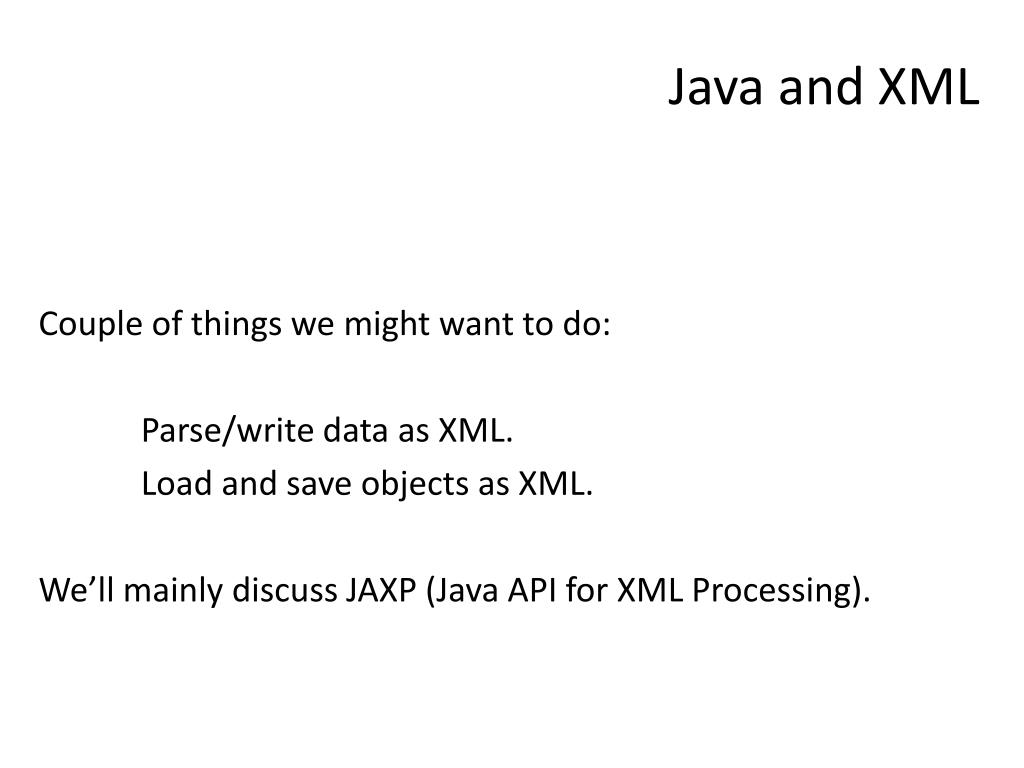 Java and XML

Couple of things we might want to do:

Parse/write data as XML.
Load and save objects as XML.

We’ll mainly discuss JAXP (Java API for XML Processing).